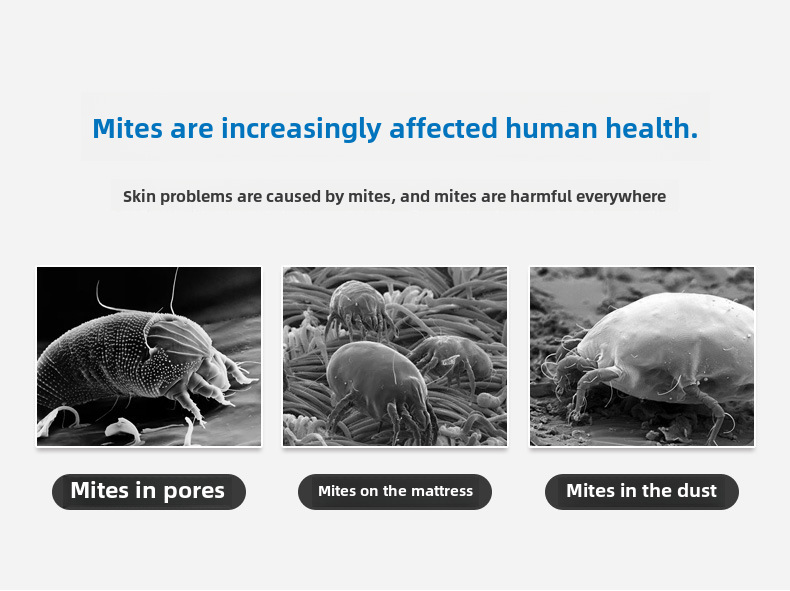 Mites are increasingly affected human health.

Skin problems are caused by mites, and mites are harmful everywhere

Mites in pores

Mites on the mattress

Mites in the dust